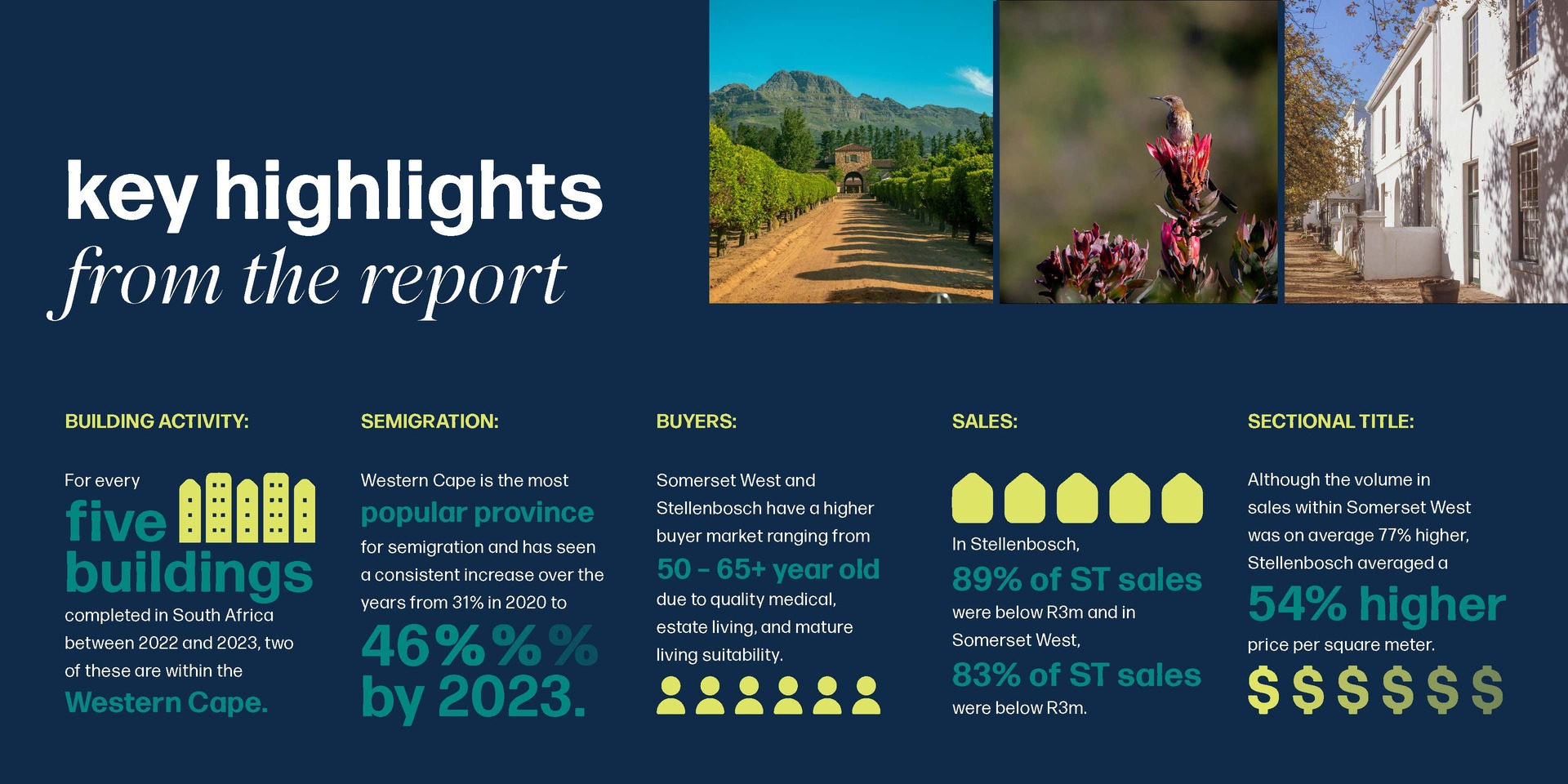 key highlights
from the report

BUILDING ACTIVITY:

For every
five buildings
completed in South Africa between 2022 and 2023, two of these are within the
Western Cape.

SEMIGRATION:

Western Cape is the most
popular province
for semigration and has seen a consistent increase over the years from 31% in 2020 to
46%%%
by 2023.

BUYERS:

Somerset West and Stellenbosch have a higher buyer market ranging from
50 - 65+ year old
due to quality medical, estate living, and mature living suitability.

SALES:

In Stellenbosch,
89% of ST sales
were below R3m and in Somerset West,
83% of ST sales
were below R3m.

SECTIONAL TITLE:

Although the volume in sales within Somerset West was on average 77% higher, Stellenbosch averaged a
54% higher
price per square meter.
$ $ $ $ $ $